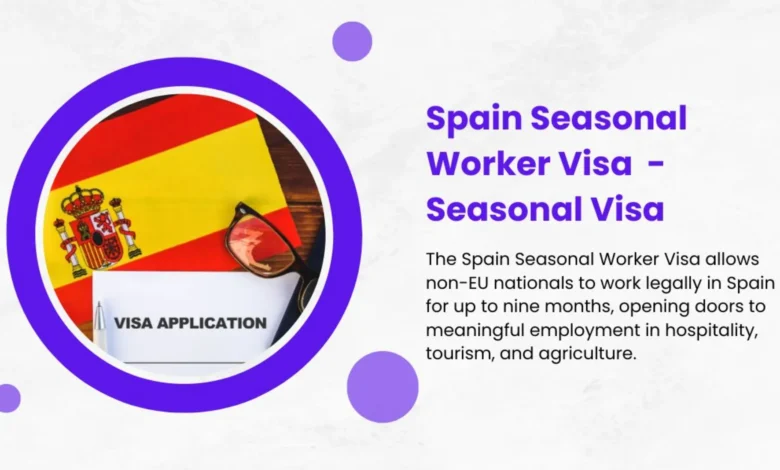 VISA APPLICATION

Spain Seasonal Worker Visa - Seasonal Visa

The Spain Seasonal Worker Visa allows non-EU nationals to work legally in Spain for up to nine months, opening doors to meaningful employment in hospitality, tourism, and agriculture.